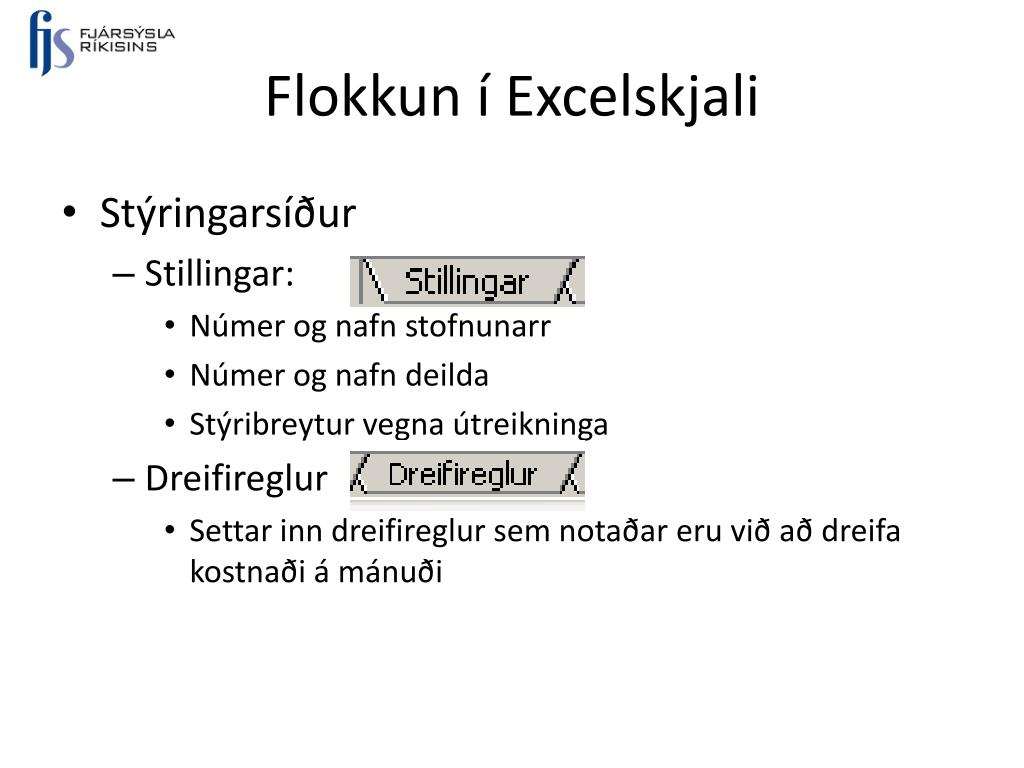 fjs FJÁRSÝSLA RÍKISINS

Flokkun í Excelskjali

• Stýringarsíður
– Stillingar: Stillingar
• Númer og nafn stofnunarr
• Númer og nafn deilda
• Stýribreytur vegna útreikninga
– Dreifireglur Dreifireglur
• Settar inn dreifireglur sem notaðar eru við að dreifa kostnaði á mánuði